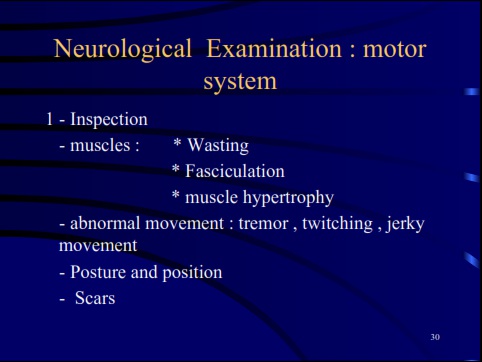 Neurological Examination : motor system

1 - Inspection

- muscles : * Wasting

* Fasciculation

* muscle hypertrophy

- abnormal movement : tremor , twitching , jerky movement

- Posture and position

- Scars

30